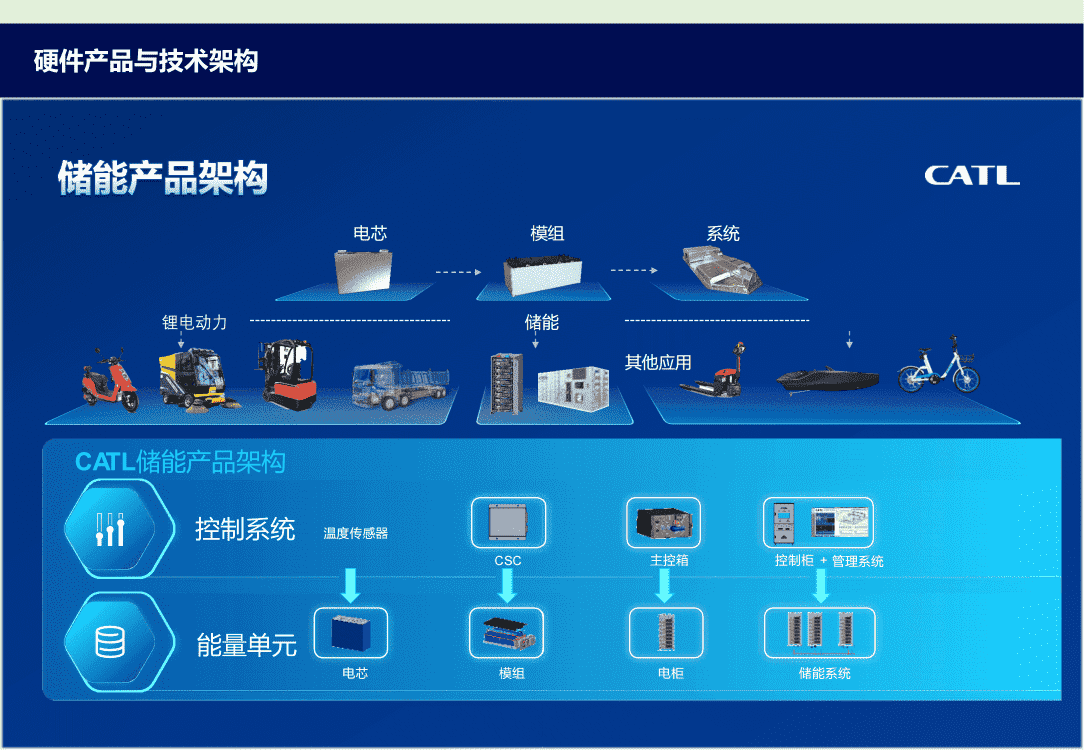 硬件产品与技术架构

储能产品架构

CATL

电芯

模组

系统

锂电动力

储能

其他应用

CATL储能产品架构

控制系统

温度传感器

CSC

主控箱

控制柜 + 管理系统

能量单元

电芯

模组

电柜

储能系统